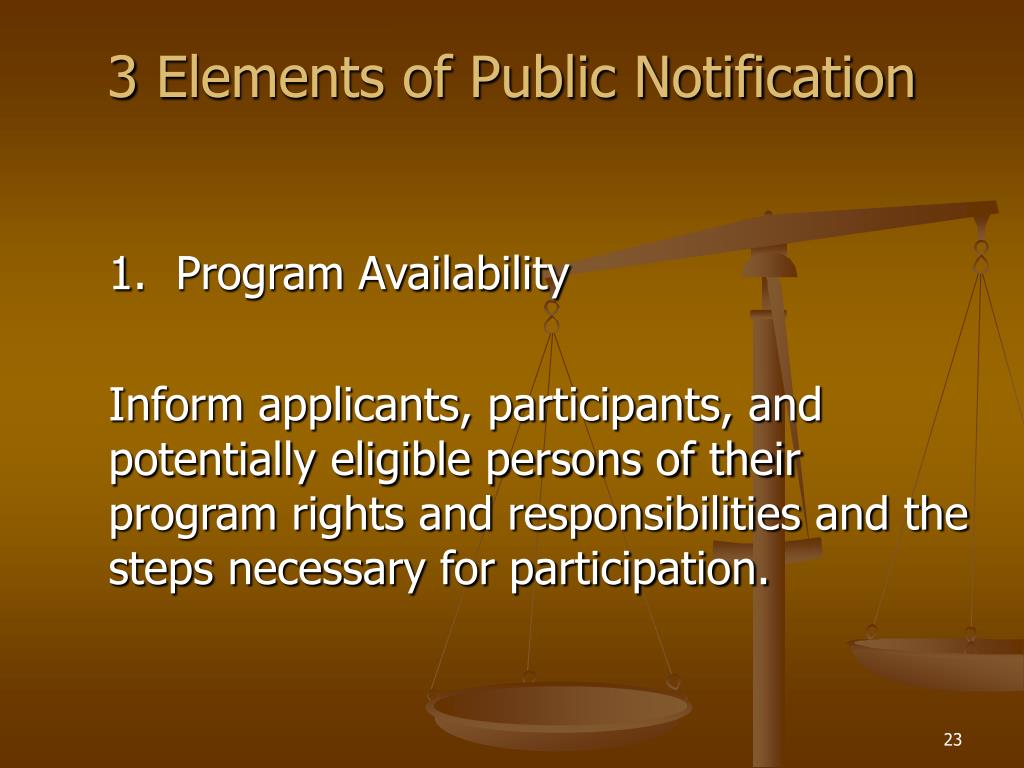 3 Elements of Public Notification

1. Program Availability

Inform applicants, participants, and potentially eligible persons of their program rights and responsibilities and the steps necessary for participation.

23